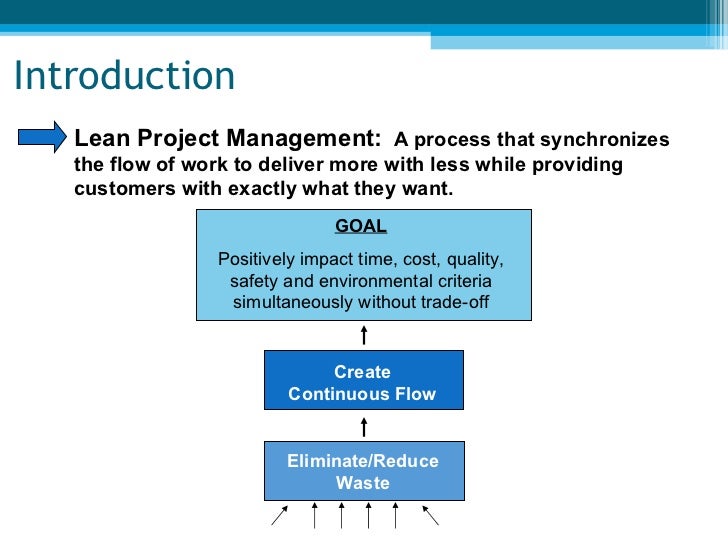 Introduction

Lean Project Management: A process that synchronizes the flow of work to deliver more with less while providing customers with exactly what they want.

GOAL

Positively impact time, cost, quality, safety and environmental criteria simultaneously without trade-off

Create Continuous Flow

Eliminate/Reduce Waste